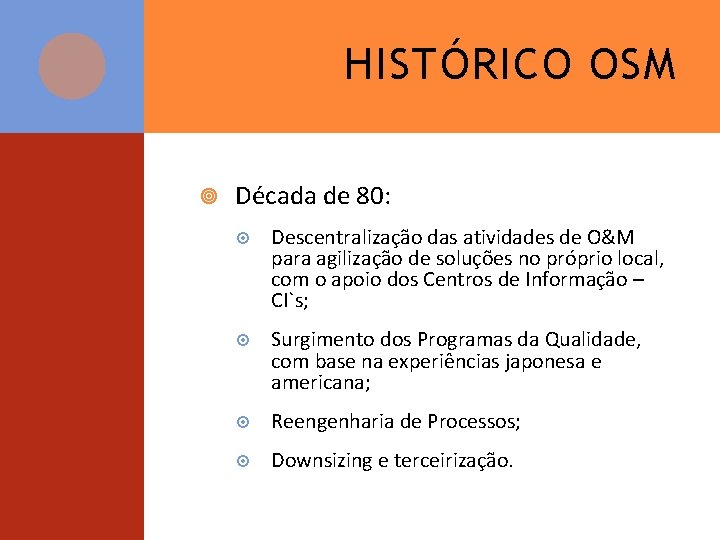 HISTÓRICO OSM

Década de 80:

Descentralização das atividades de O&M para agilização de soluções no próprio local, com o apoio dos Centros de Informação – CI`s;

Surgimento dos Programas da Qualidade, com base na experiências japonesa e americana;

Reengenharia de Processos;

Downsizing e terceirização.